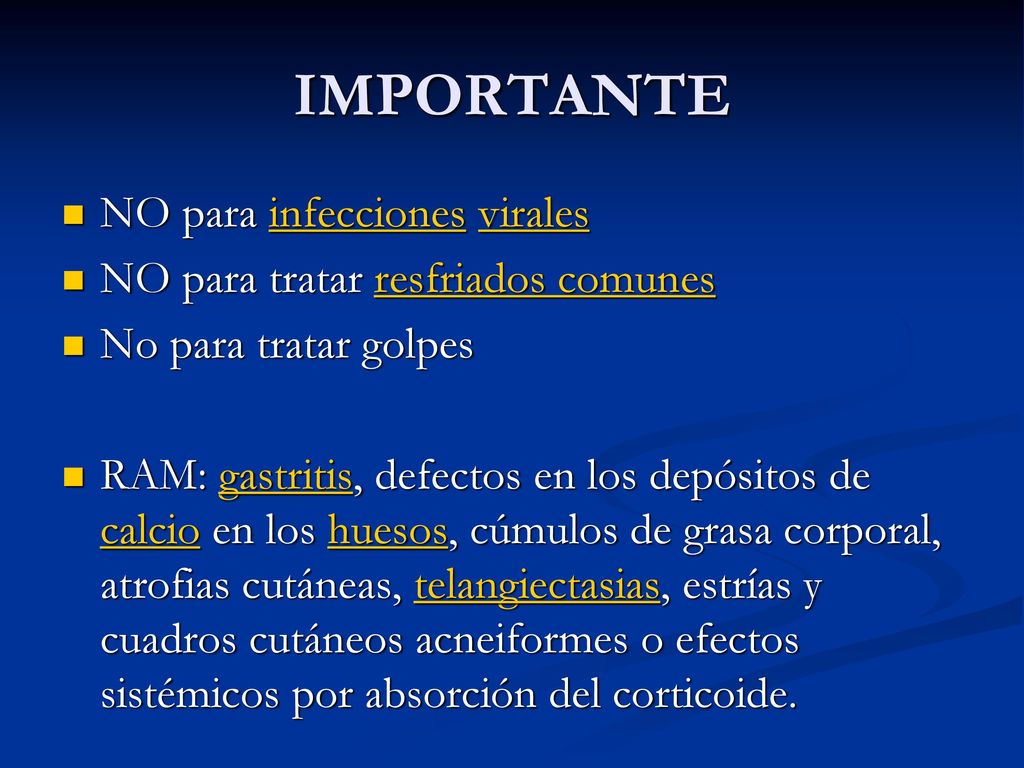 IMPORTANTE

NO para infecciones virales

NO para tratar resfriados comunes

No para tratar golpes

RAM: gastritis, defectos en los depósitos de calcio en los huesos, cúmulos de grasa corporal, atrofias cutáneas, telangiectasias, estrías y cuadros cutáneos acneiformes o efectos sistémicos por absorción del corticoide.